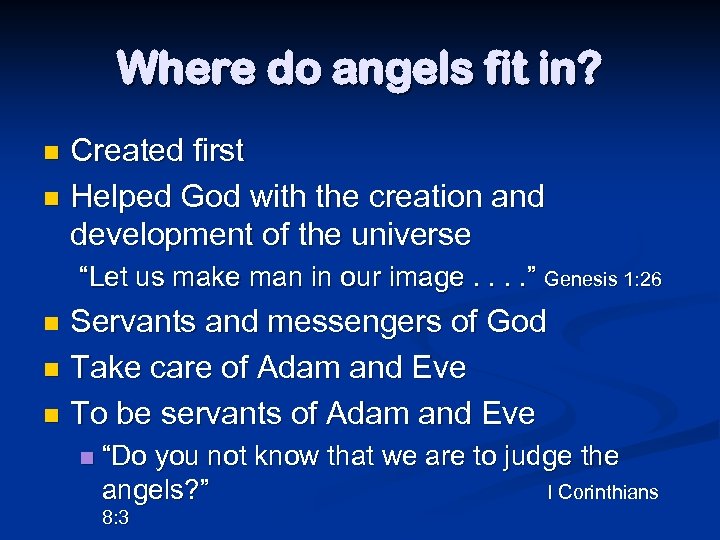 Where do angels fit in?

Created first

Helped God with the creation and development of the universe

“Let us make man in our image . . . .” Genesis 1:26

Servants and messengers of God

Take care of Adam and Eve

To be servants of Adam and Eve

“Do you not know that we are to judge the angels?” I Corinthians 8:3